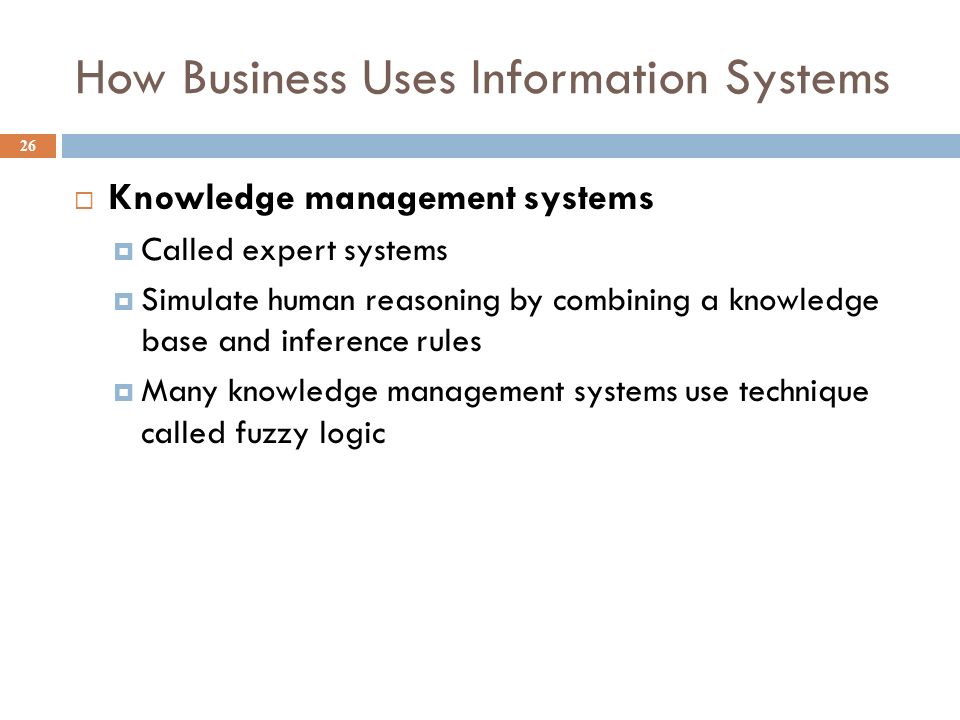 How Business Uses Information Systems

26

Knowledge management systems

Called expert systems

Simulate human reasoning by combining a knowledge base and inference rules

Many knowledge management systems use technique called fuzzy logic